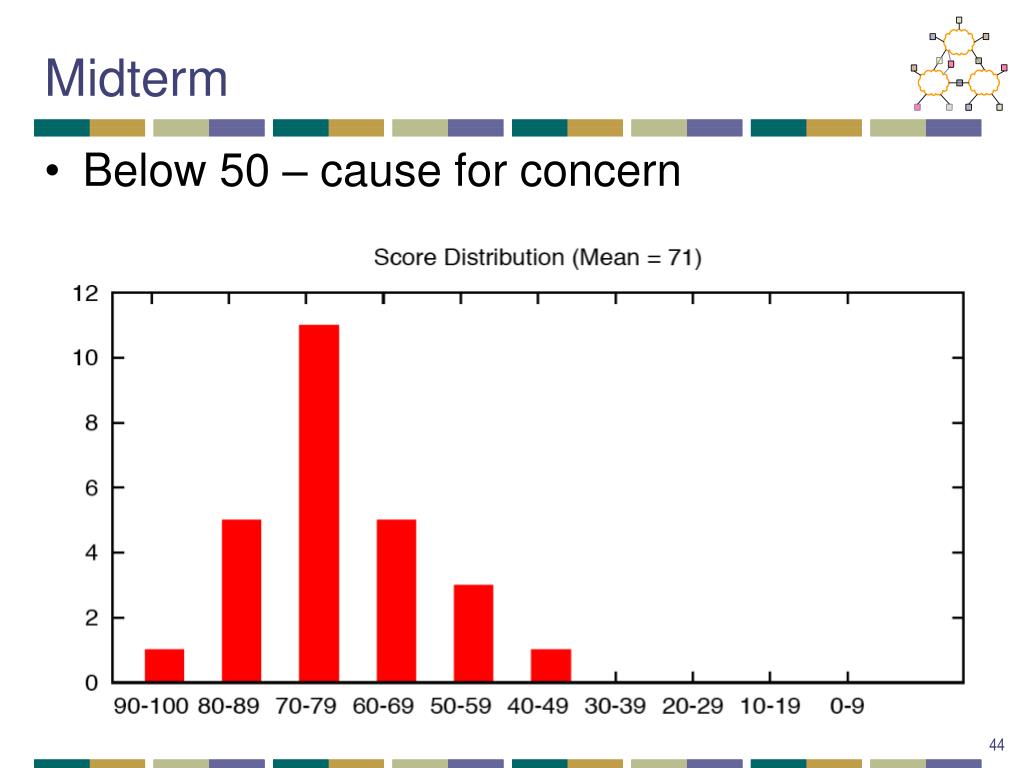 Midterm

• Below 50 – cause for concern

Score Distribution (Mean = 71)

12
10
8
6
4
2
0

90-100 80-89 70-79 60-69 50-59 40-49 30-39 20-29 10-19 0-9

44